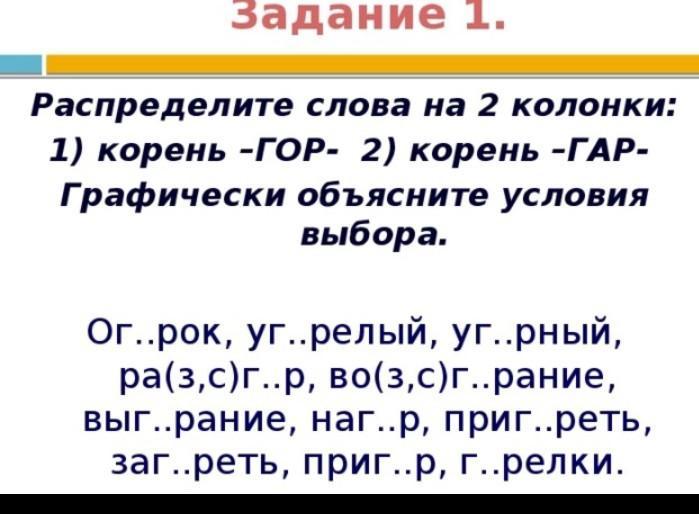 Задание 1.

Распределите слова на 2 колонки: 1) корень –ГОР- 2) корень –ГАР- Графически объясните условия выбора.

Ог..рок, уг..релый, уг..рный, ра(з,с)г..р, во(з,с)г..рание, выг..рание, наг..р, приг..реть, заг..реть, приг..р, г..релки.